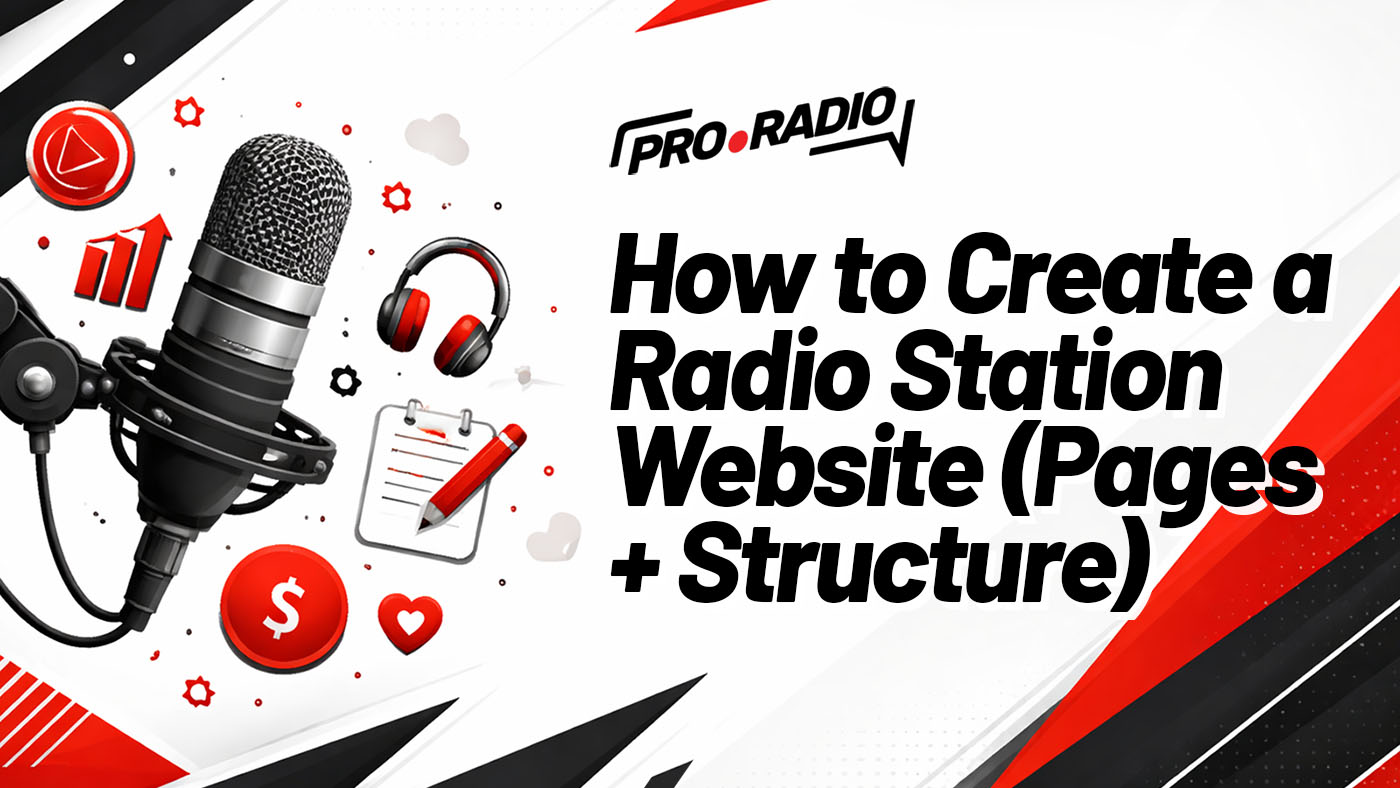 PRO•RADIO

How to Create a Radio Station Website (Pages + Structure)

$